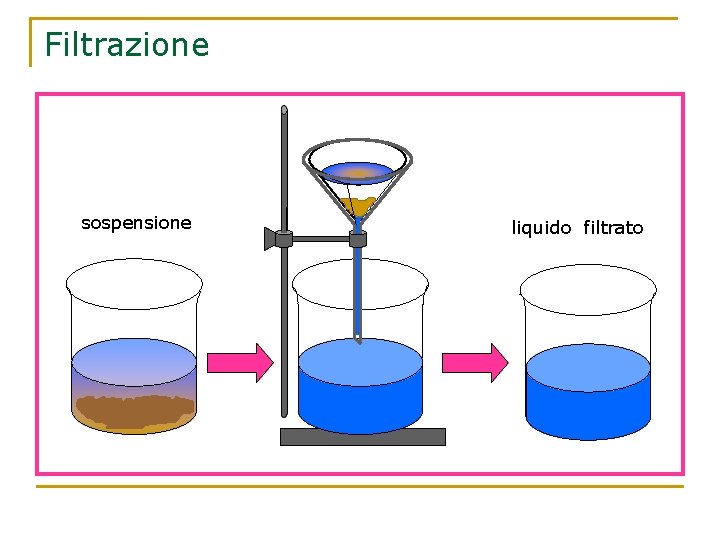 Filtrazione

sospensione

liquido filtrato